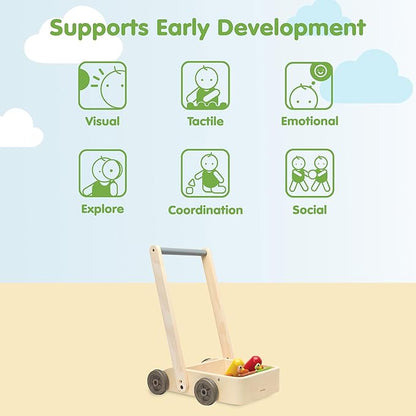 Supports Early Development

Visual

Tactile

Emotional

Explore

Coordination

Social